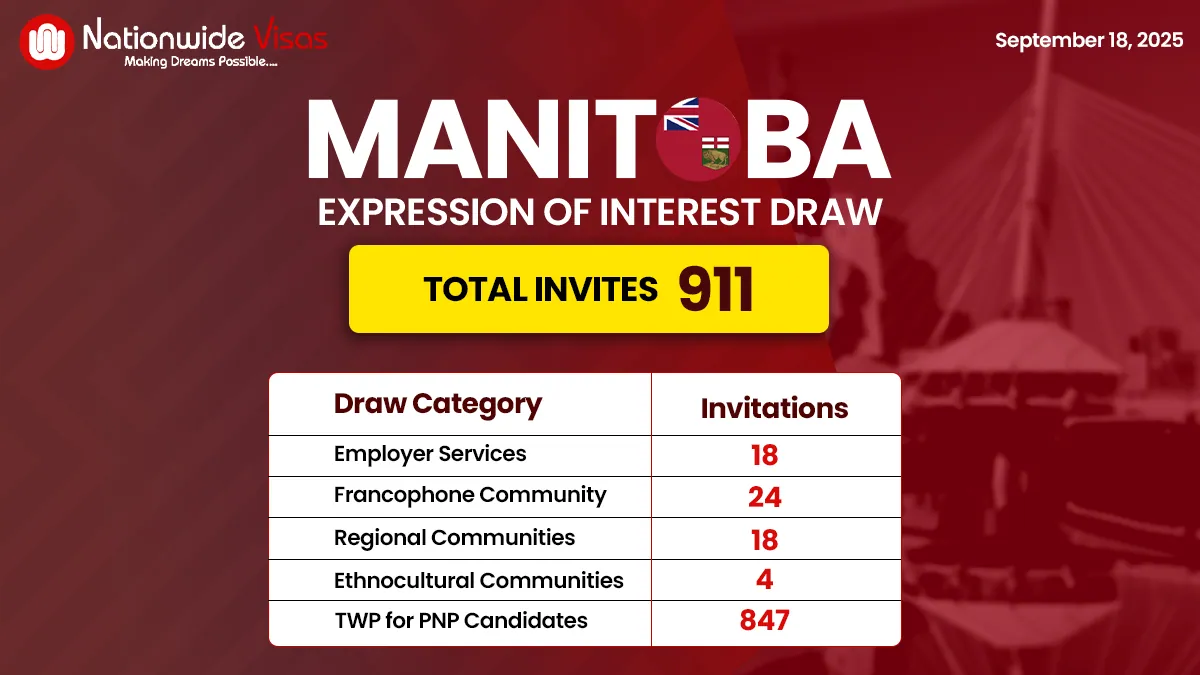 Nationwide Visas
Making Dreams Possible....

September 18, 2025

MANITOBA
EXPRESSION OF INTEREST DRAW

TOTAL INVITES 911

| Draw Category | Invitations |
|---|---|
| Employer Services | 18 |
| Francophone Community | 24 |
| Regional Communities | 18 |
| Ethnocultural Communities | 4 |
| TWP for PNP Candidates | 847 |